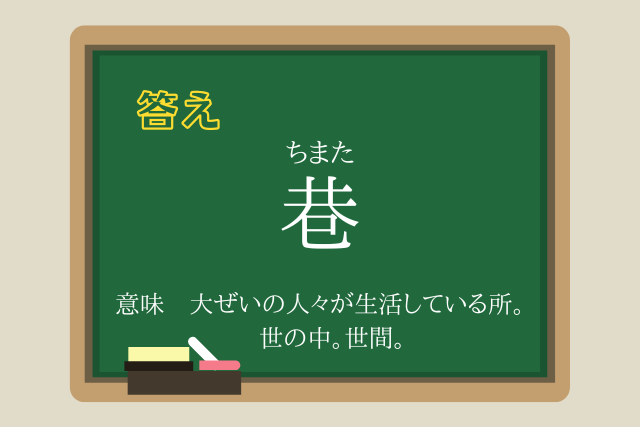 答え

ちまた
巷

意味　大ぜいの人々が生活している所。世の中。世間。